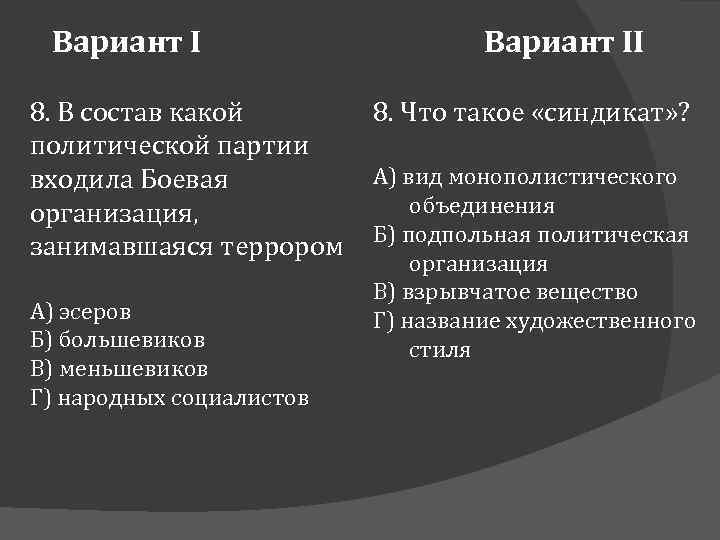 Вариант I

8. В состав какой политической партии входила Боевая организация, занимавшаяся террором

А) эсеров
Б) большевиков
В) меньшевиков
Г) народных социалистов

Вариант II

8. Что такое «синдикат»?

А) вид монополистического объединения
Б) подпольная политическая организация
В) взрывчатое вещество
Г) название художественного стиля